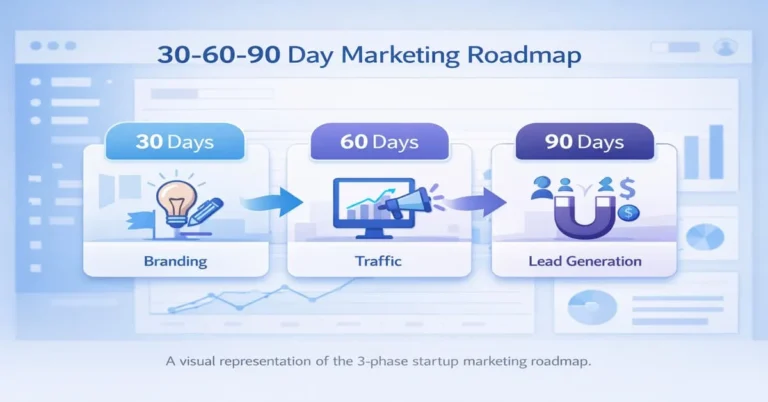 30-60-90 Day Marketing Roadmap

30 Days

Branding

60 Days

Traffic

90 Days

Lead Generation

A visual representation of the 3-phase startup marketing roadmap.